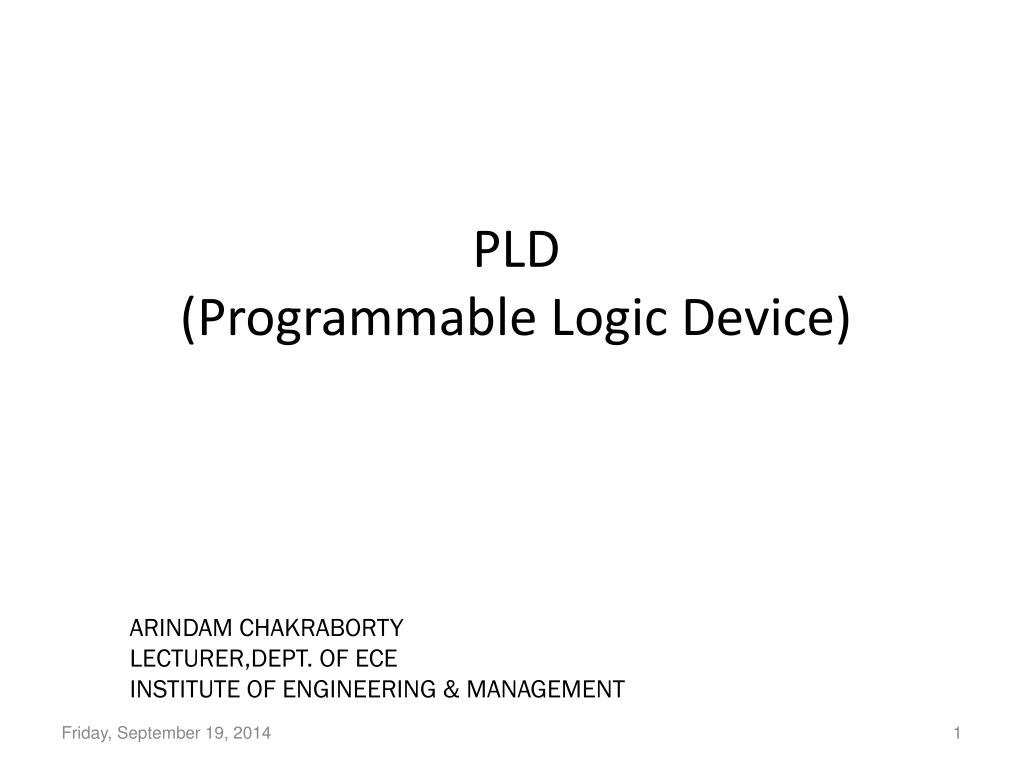 PLD
(Programmable Logic Device)

ARINDAM CHAKRABORTY
LECTURER,DEPT. OF ECE
INSTITUTE OF ENGINEERING & MANAGEMENT

Friday, September 19, 2014

1